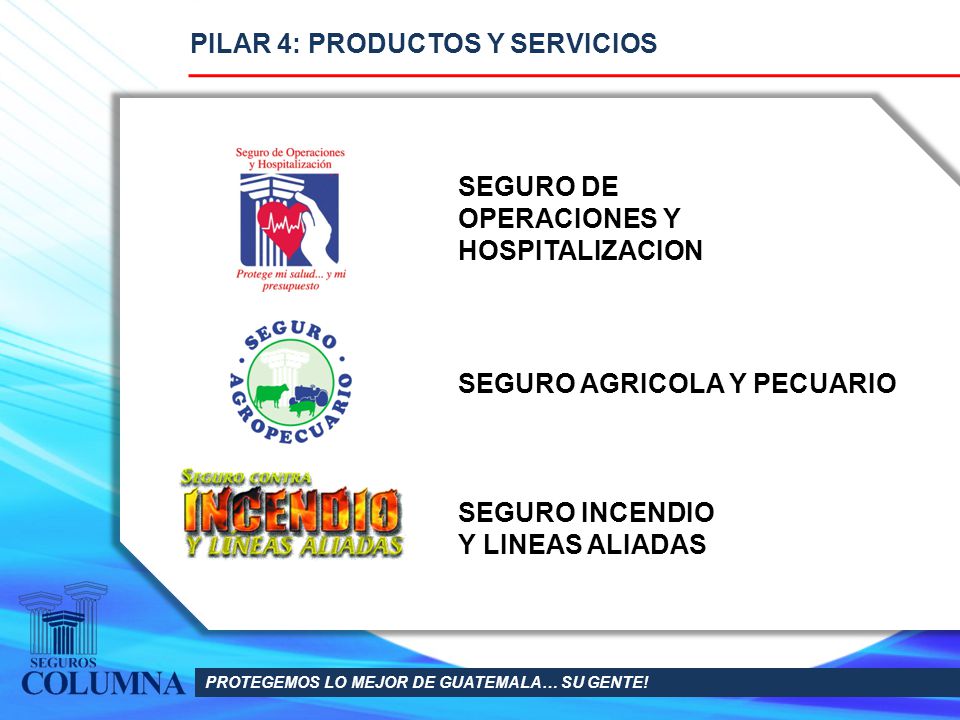 PILAR 4: PRODUCTOS Y SERVICIOS

Seguro de Operaciones y Hospitalización

Protege mi salud... y mi presupuesto

SEGURO DE OPERACIONES Y HOSPITALIZACION

SEGURO AGROPECUARIO

SEGURO AGRICOLA Y PECUARIO

SEGURO CONTRA INCENDIO Y LINEAS ALIADAS

SEGURO INCENDIO Y LINEAS ALIADAS

SEGUROS COLUMNA

PROTEGEMOS LO MEJOR DE GUATEMALA… SU GENTE!